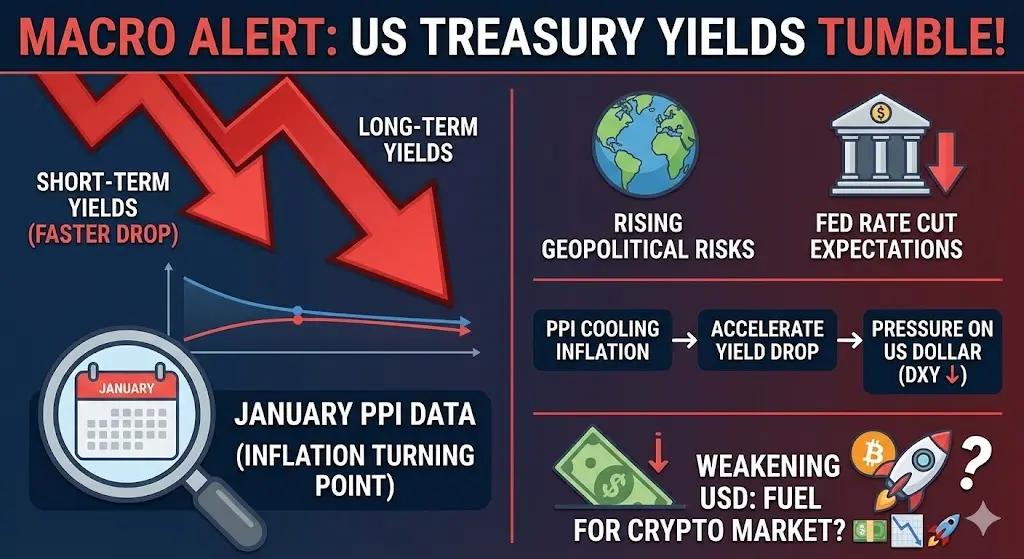 MACRO ALERT: US TREASURY YIELDS TUMBLE!

SHORT-TERM YIELDS (FASTER DROP)

LONG-TERM YIELDS

JANUARY

JANUARY PPI DATA (INFLATION TURNING POINT)

RISING GEOPOLITICAL RISKS

$

FED RATE CUT EXPECTATIONS

PPI COOLING INFLATION → ACCELERATE YIELD DROP → PRESSURE ON US DOLLAR (DXY ↓)

$

WEAKENING USD: FUEL FOR CRYPTO MARKET?

?